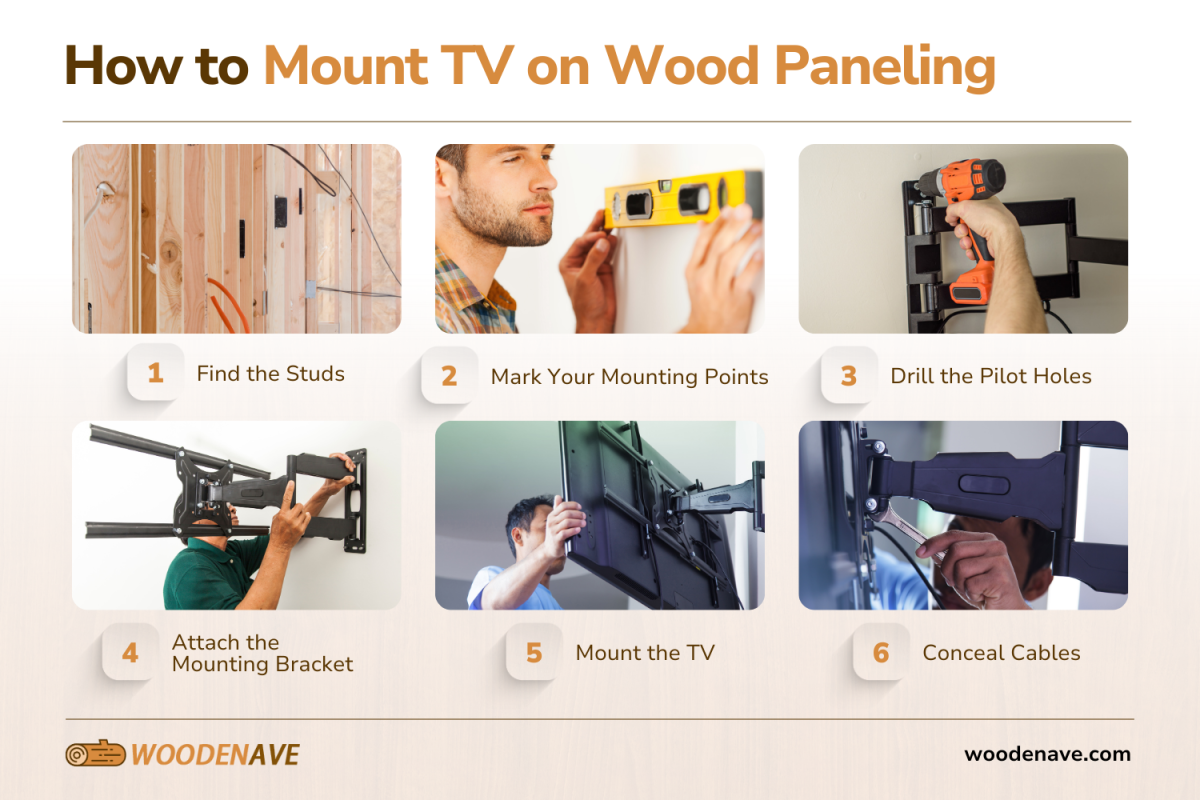 How to Mount TV on Wood Paneling

1 Find the Studs

2 Mark Your Mounting Points

3 Drill the Pilot Holes

4 Attach the Mounting Bracket

5 Mount the TV

6 Conceal Cables

WOODENAVE

woodenave.com